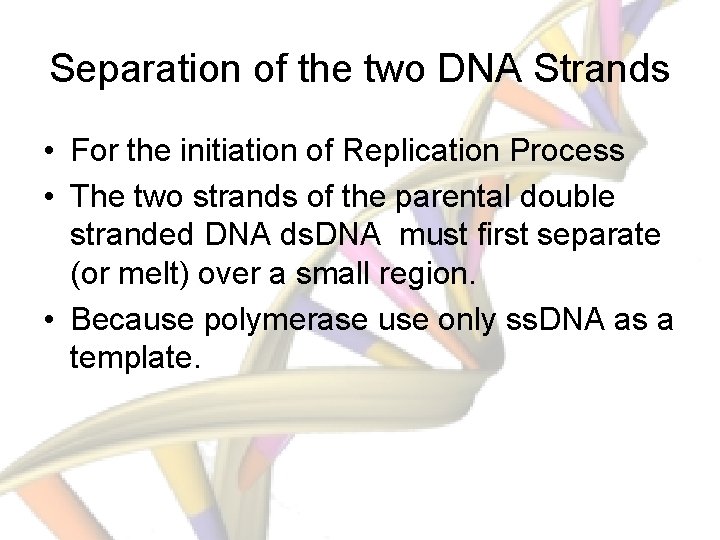 Separation of the two DNA Strands

• For the initiation of Replication Process
• The two strands of the parental double stranded DNA dsDNA must first separate (or melt) over a small region.
• Because polymerase use only ssDNA as a template.